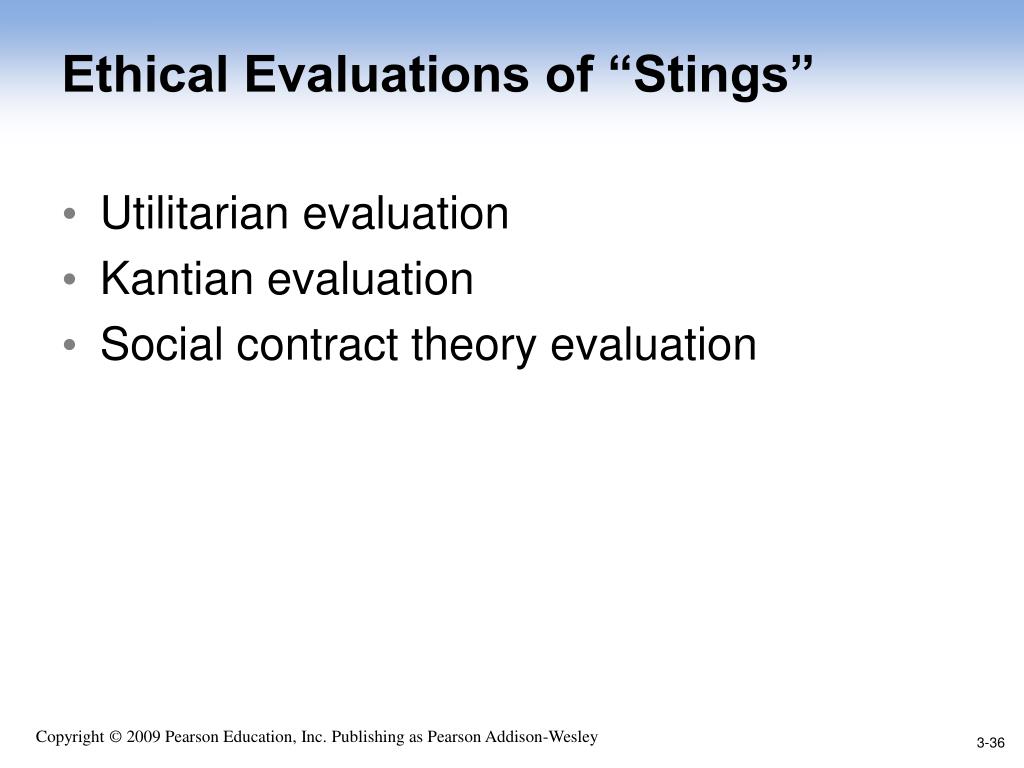 Ethical Evaluations of “Stings”

• Utilitarian evaluation
• Kantian evaluation
• Social contract theory evaluation

Copyright © 2009 Pearson Education, Inc. Publishing as Pearson Addison-Wesley

3-36